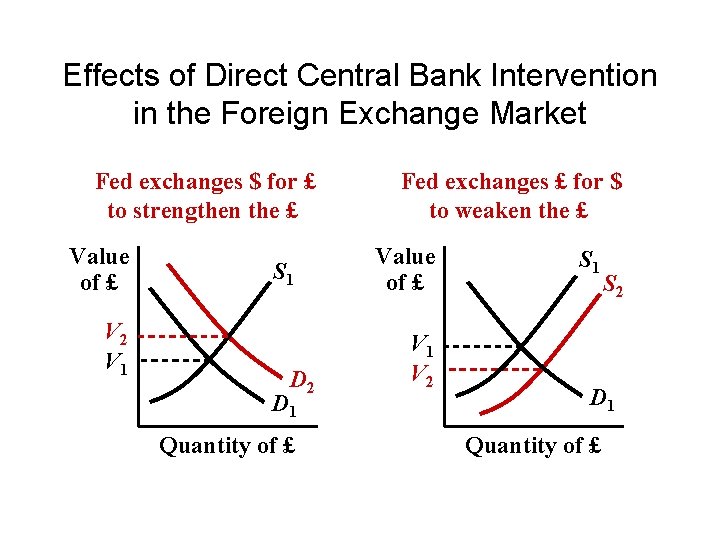 Effects of Direct Central Bank Intervention in the Foreign Exchange Market

Fed exchanges \$ for £ to strengthen the £

Value of £

$S_1$

$V_2$

$V_1$

$D_2$

$D_1$

Quantity of £

Fed exchanges £ for \$ to weaken the £

Value of £

$S_1$

$S_2$

$V_1$

$V_2$

$D_1$

Quantity of £